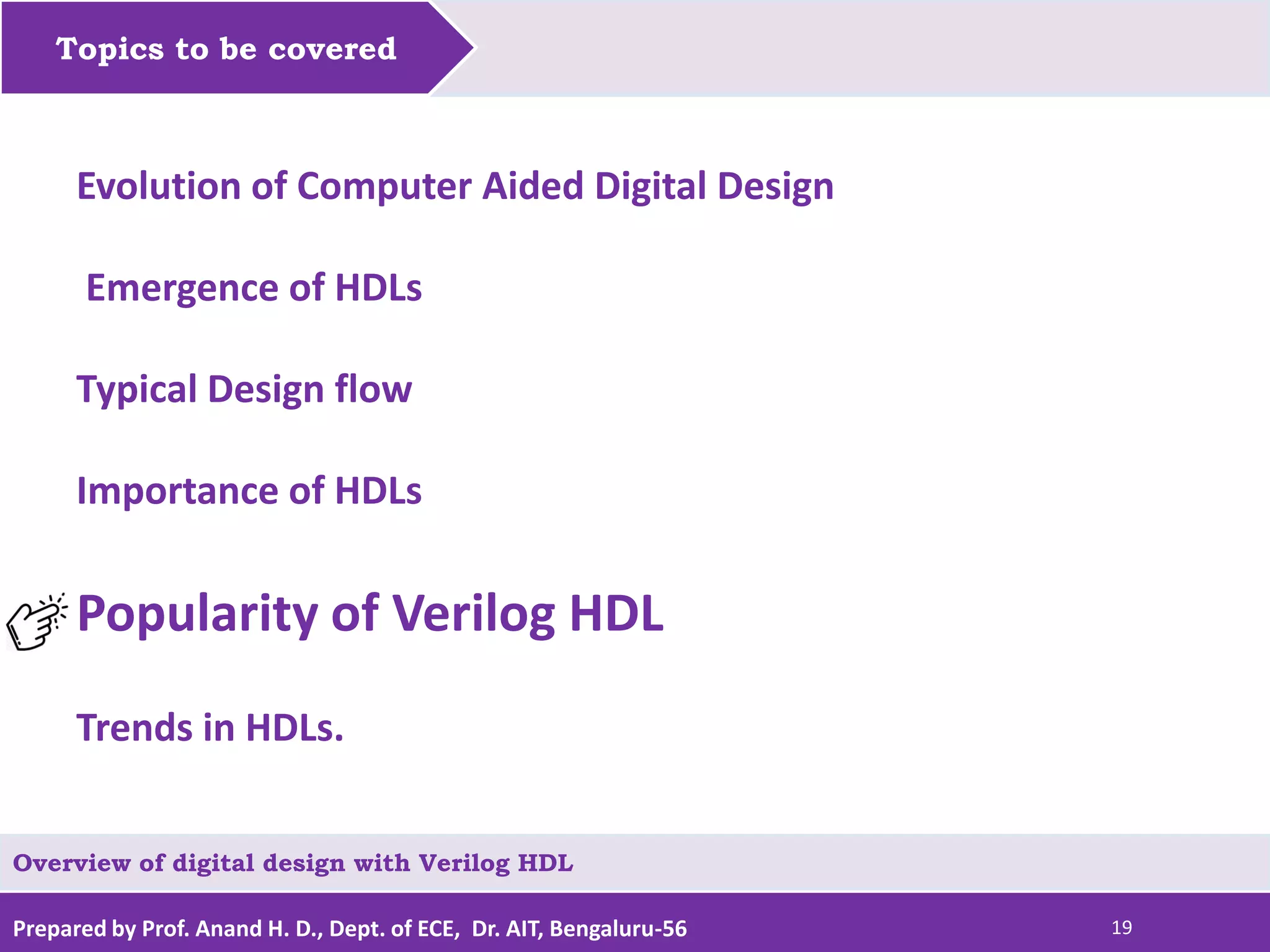 Topics to be covered

Evolution of Computer Aided Digital Design

Emergence of HDLs

Typical Design flow

Importance of HDLs

Popularity of Verilog HDL

Trends in HDLs.

Overview of digital design with Verilog HDL

Prepared by Prof. Anand H. D., Dept. of ECE, Dr. AIT, Bengaluru-56

19